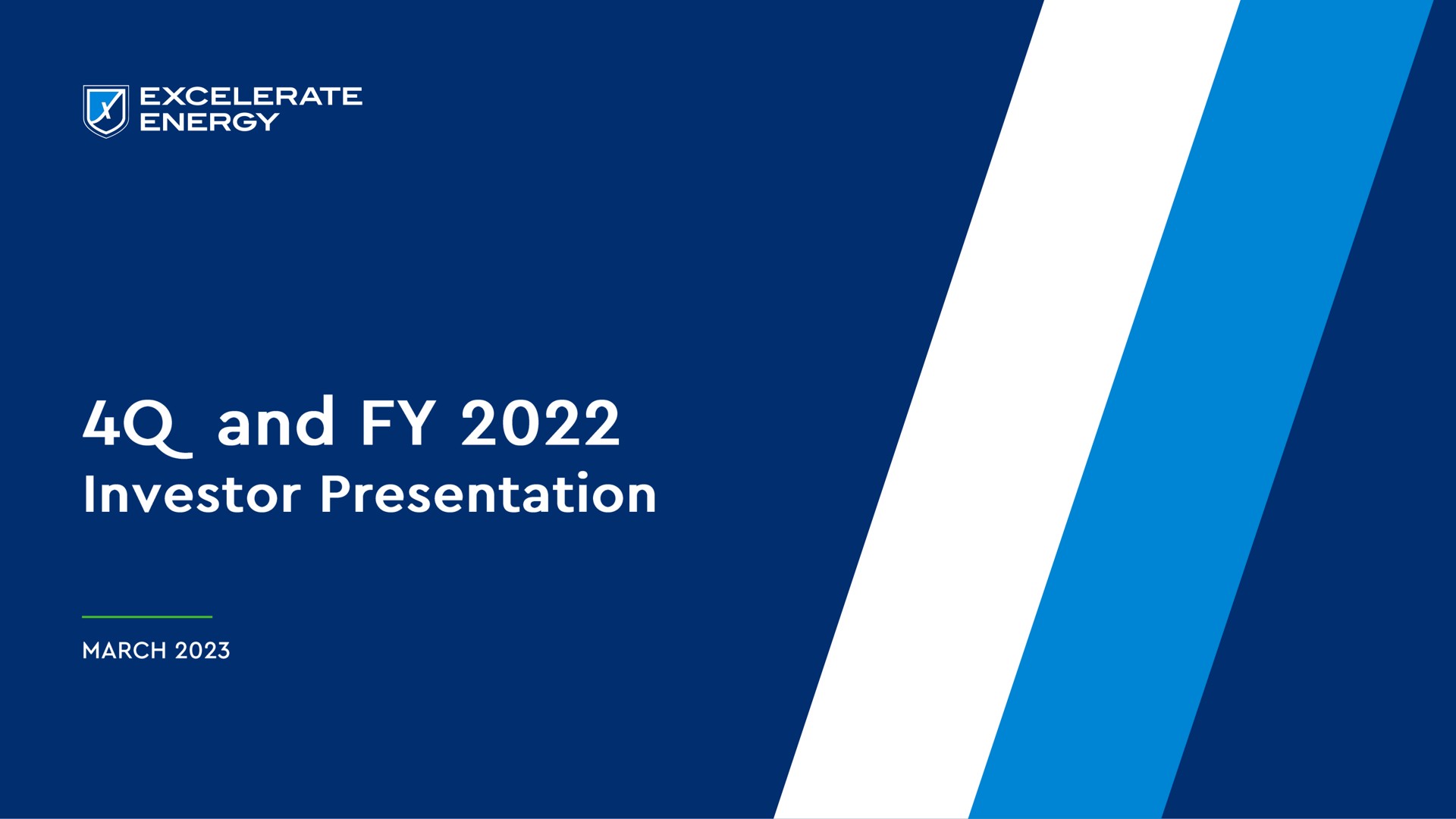 EXCELERATE ENERGY

4Q and FY 2022
Investor Presentation

MARCH 2023